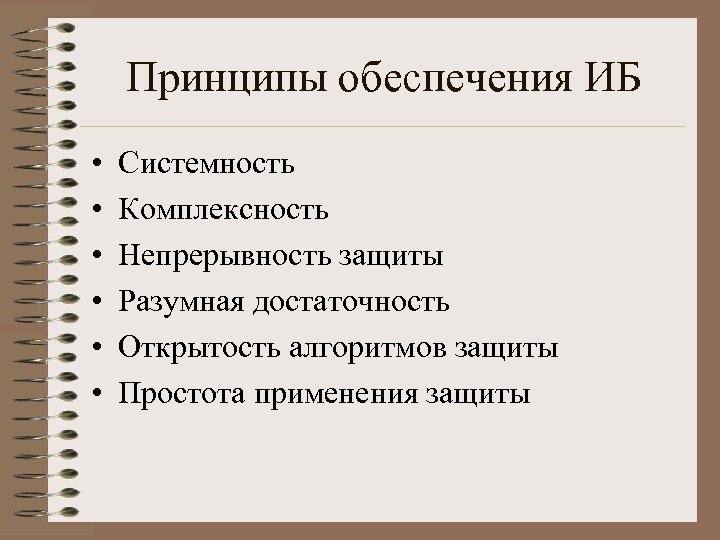 Принципы обеспечения ИБ

• Системность
• Комплексность
• Непрерывность защиты
• Разумная достаточность
• Открытость алгоритмов защиты
• Простота применения защиты